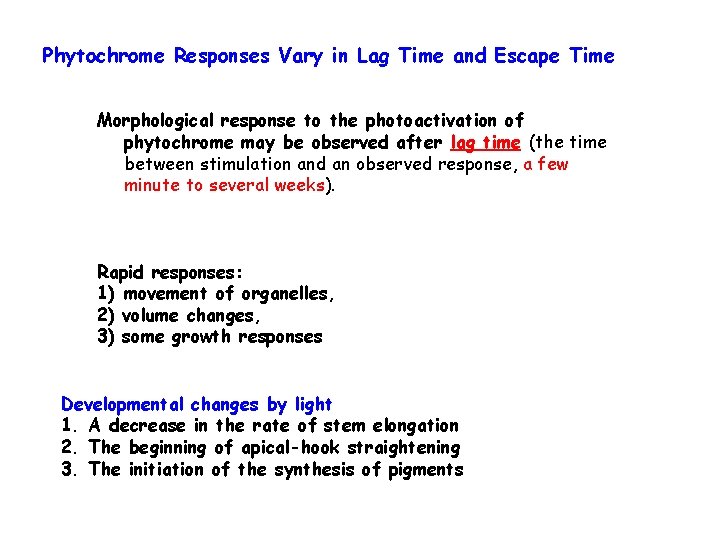 Phytochrome Responses Vary in Lag Time and Escape Time

Morphological response to the photoactivation of phytochrome may be observed after lag time (the time between stimulation and an observed response, a few minute to several weeks).

Rapid responses:
1) movement of organelles,
2) volume changes,
3) some growth responses

Developmental changes by light
1. A decrease in the rate of stem elongation
2. The beginning of apical-hook straightening
3. The initiation of the synthesis of pigments